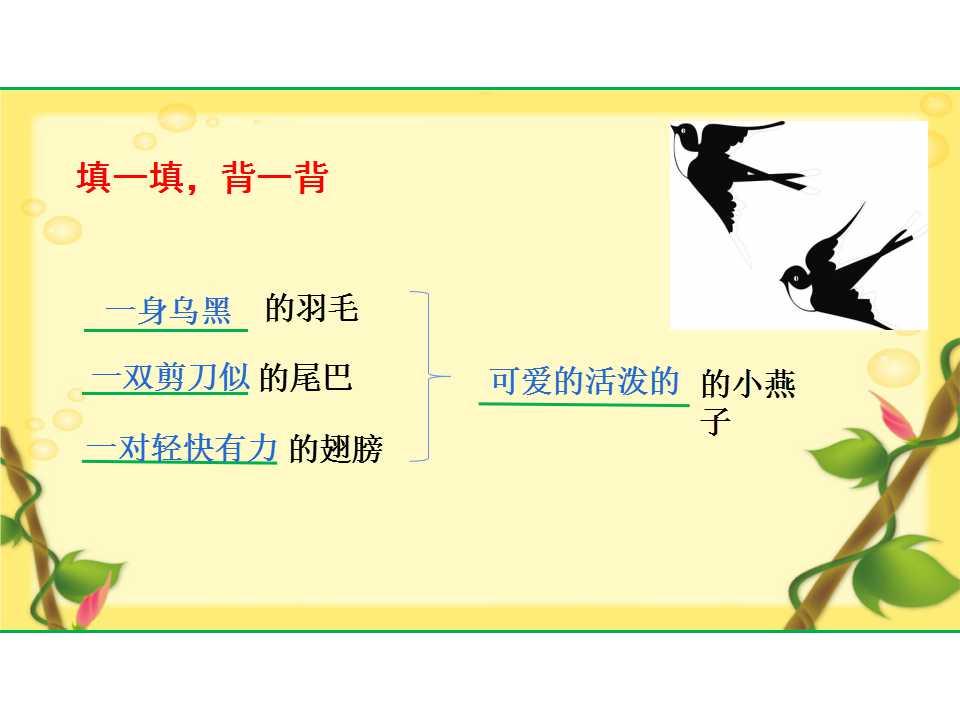 填一填，背一背

一身乌黑 的羽毛

一双剪刀似 的尾巴

一对轻快有力 的翅膀

可爱的活泼的 的小燕子